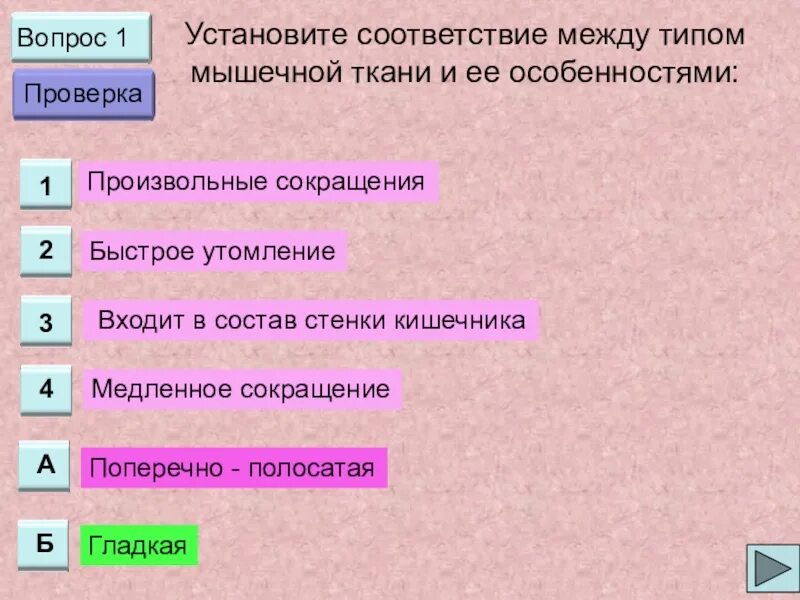 Вопрос 1

Проверка

Установите соответствие между типом мышечной ткани и ее особенностями:

1 Произвольные сокращения

2 Быстрое утомление

3 Входит в состав стенки кишечника

4 Медленное сокращение

А Поперечно - полосатая

Б Гладкая